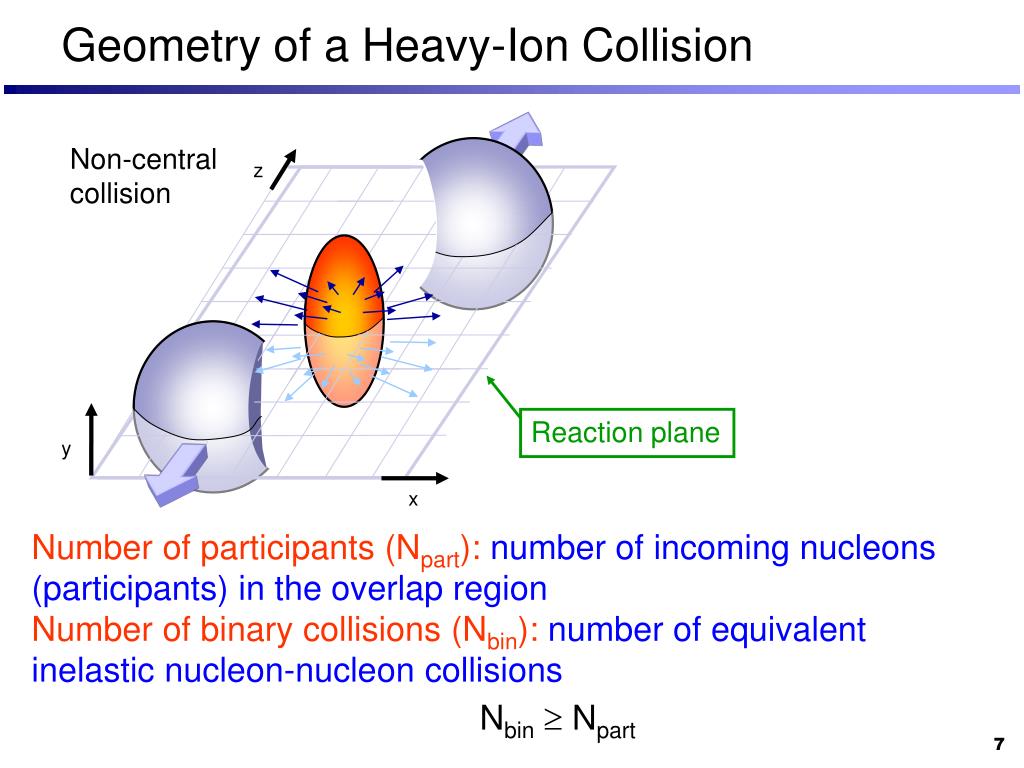 Geometry of a Heavy-Ion Collision

Non-central collision

z

y

x

Reaction plane

Number of participants ($N_{part}$): number of incoming nucleons (participants) in the overlap region

Number of binary collisions ($N_{bin}$): number of equivalent inelastic nucleon-nucleon collisions

$N_{bin} \geq N_{part}$

7